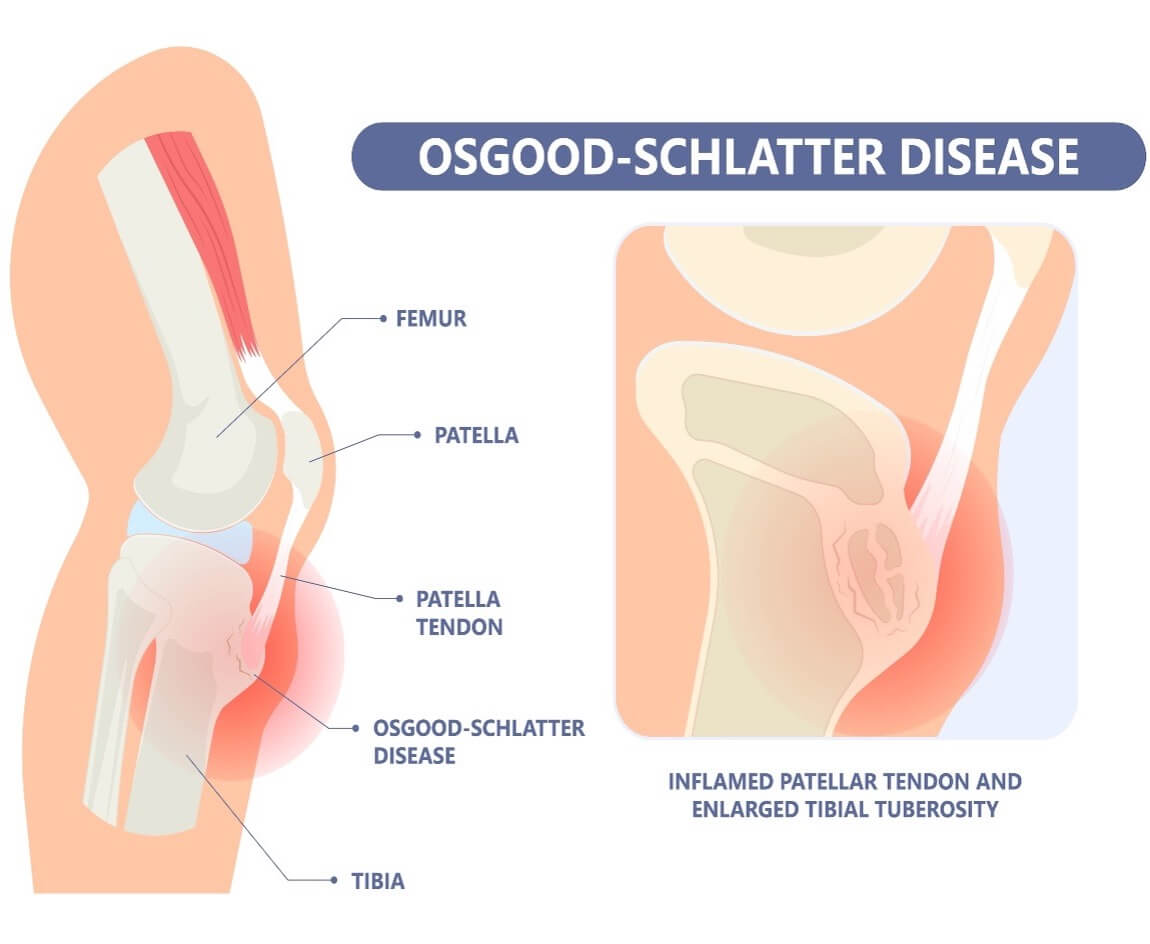 OSGOOD-SCHLATTER DISEASE

FEMUR

PATELLA

PATELLA TENDON

OSGOOD-SCHLATTER DISEASE

TIBIA

INFLAMED PATELLAR TENDON AND ENLARGED TIBIAL TUBEROSITY